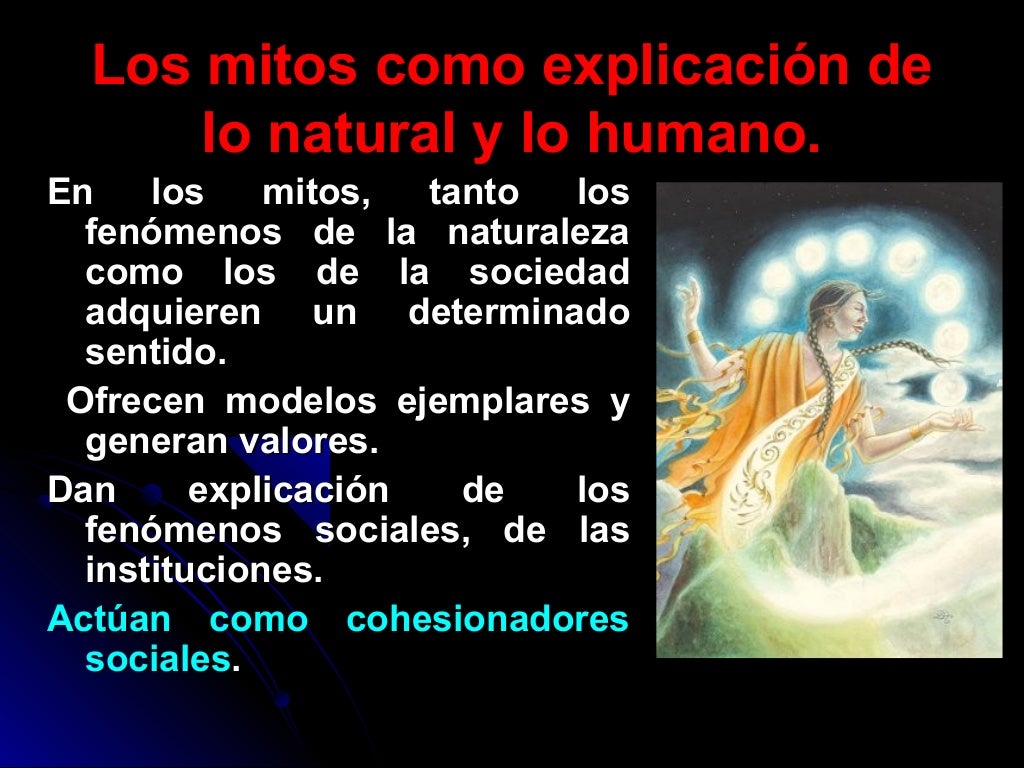 Los mitos como explicación de lo natural y lo humano.

En los mitos, tanto los fenómenos de la naturaleza como los de la sociedad adquieren un determinado sentido.

Ofrecen modelos ejemplares y generan valores.

Dan explicación de los fenómenos sociales, de las instituciones.

Actúan como cohesionadores sociales.